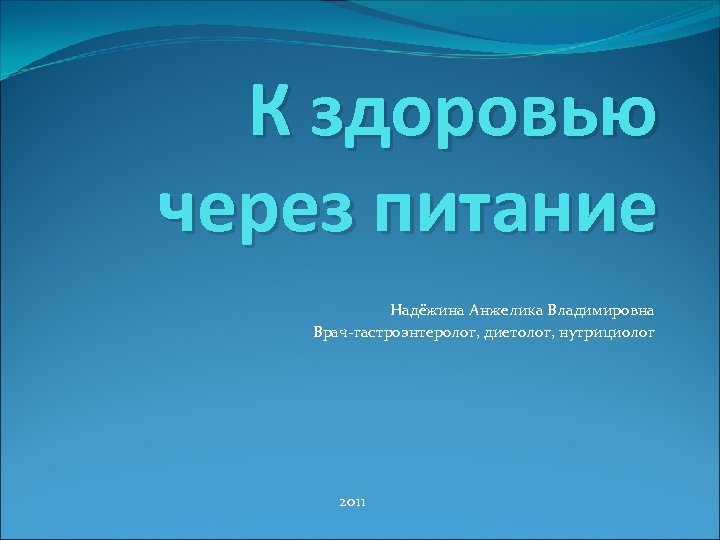 К здоровью через питание

Надёжина Анжелика Владимировна
Врач-гастроэнтеролог, диетолог, нутрициолог

2011